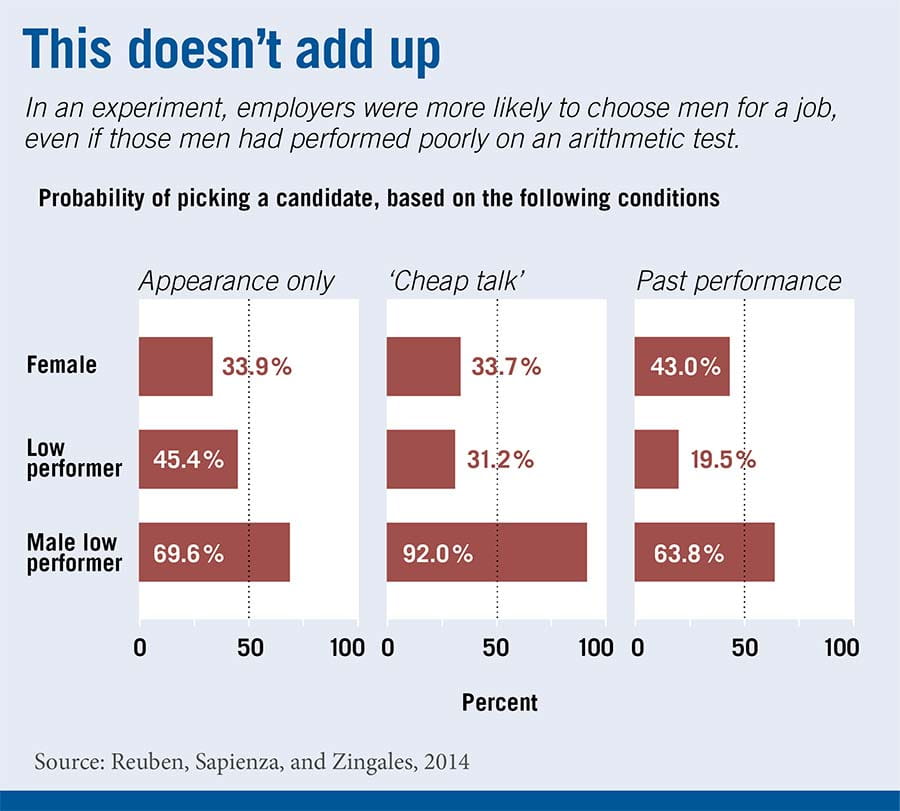 This doesn't add up

In an experiment, employers were more likely to choose men for a job, even if those men had performed poorly on an arithmetic test.

Probability of picking a candidate, based on the following conditions

| | Appearance only | 'Cheap talk' | Past performance |
|---|---|---|---|
| Female | 33.9% | 33.7% | 43.0% |
| Low performer | 45.4% | 31.2% | 19.5% |
| Male low performer | 69.6% | 92.0% | 63.8% |

0 50 100 0 50 100 0 50 100

Percent

Source: Reuben, Sapienza, and Zingales, 2014